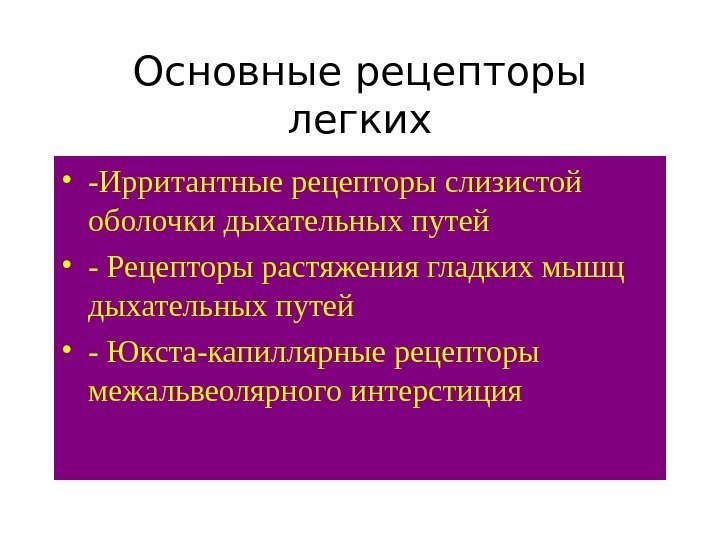 Основные рецепторы легких

• -Ирритантные рецепторы слизистой оболочки дыхательных путей
• - Рецепторы растяжения гладких мышц дыхательных путей
• - Юкста-капиллярные рецепторы межальвеолярного интерстиция